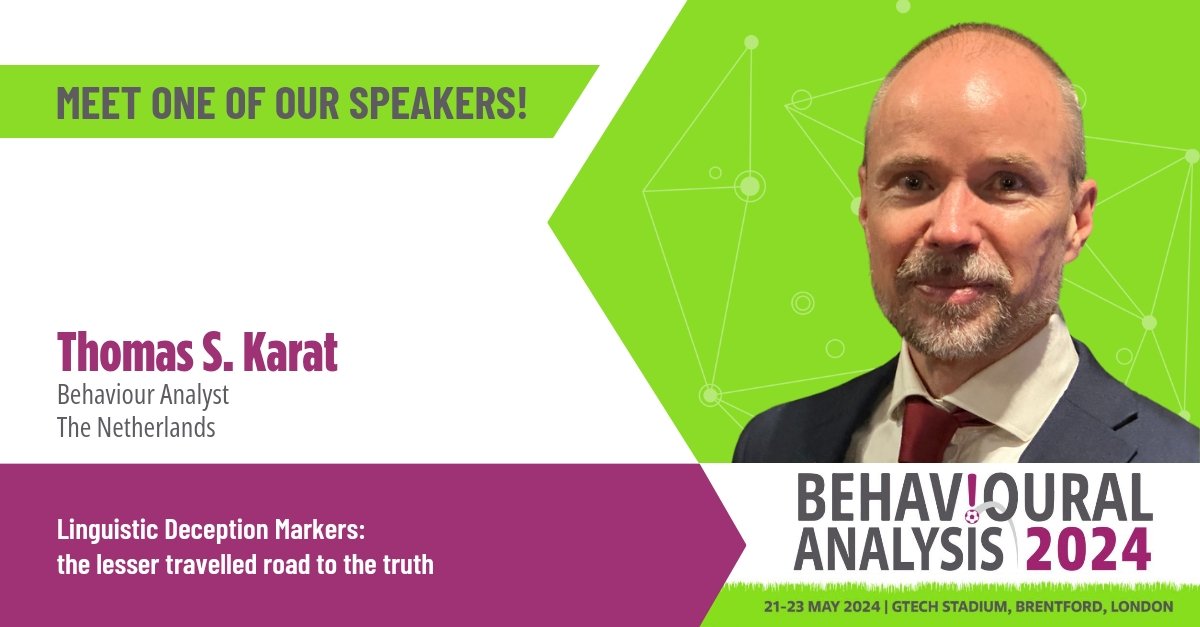 MEET ONE OF OUR SPEAKERS!

Thomas S. Karat
Behaviour Analyst
The Netherlands

Linguistic Deception Markers:
the lesser travelled road to the truth

BEHAVIOURAL
ANALYSIS 2024

21-23 MAY 2024 | GTECH STADIUM, BRENTFORD, LONDON